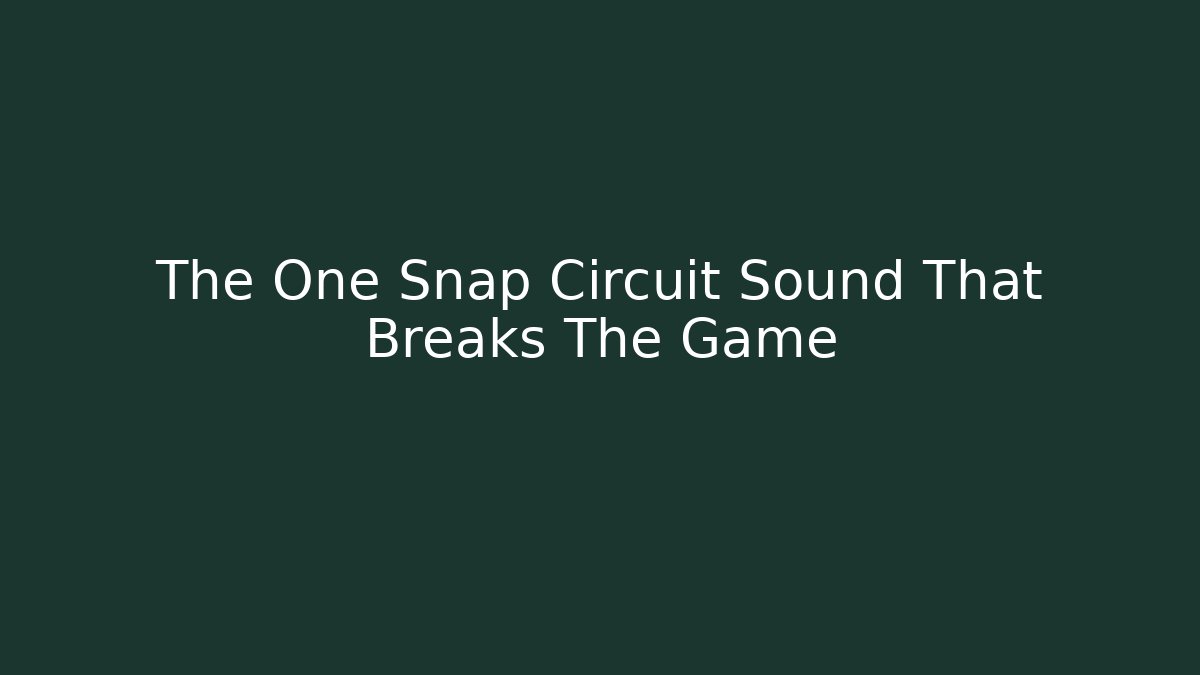 The One Snap Circuit Sound That Breaks The Game